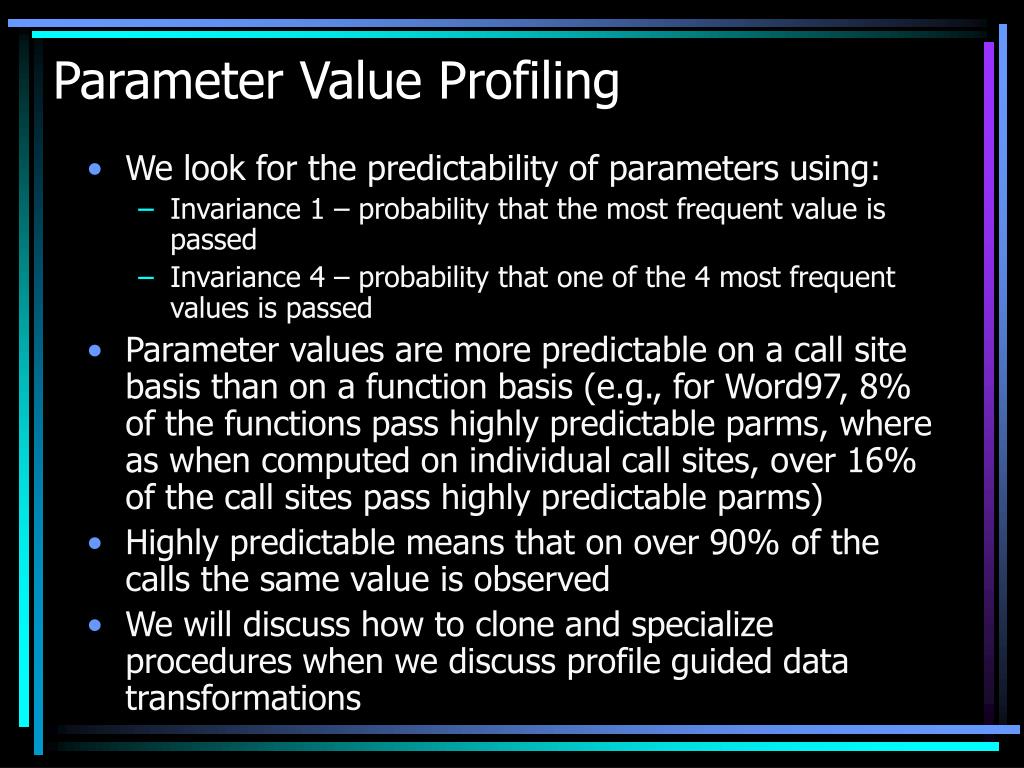 Parameter Value Profiling

• We look for the predictability of parameters using:
– Invariance 1 – probability that the most frequent value is passed
– Invariance 4 – probability that one of the 4 most frequent values is passed
• Parameter values are more predictable on a call site basis than on a function basis (e.g., for Word97, 8% of the functions pass highly predictable parms, where as when computed on individual call sites, over 16% of the call sites pass highly predictable parms)
• Highly predictable means that on over 90% of the calls the same value is observed
• We will discuss how to clone and specialize procedures when we discuss profile guided data transformations